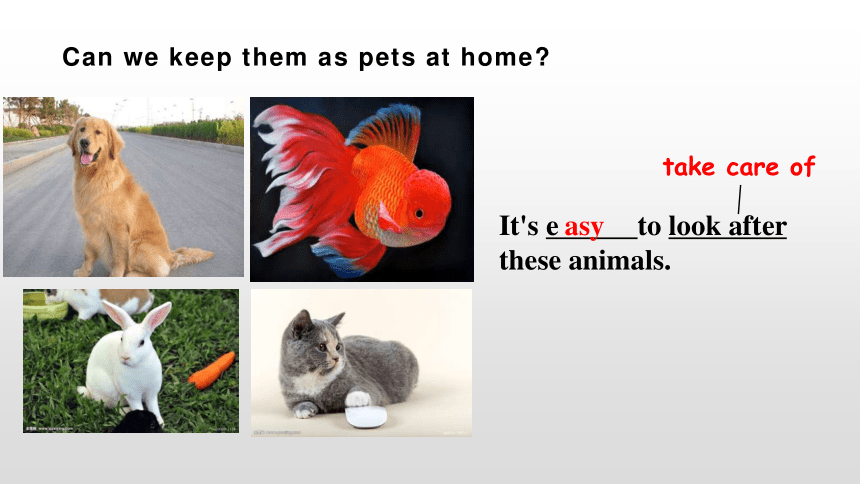 Can we keep them as pets at home?

take care of

It's e asy to look after these animals.